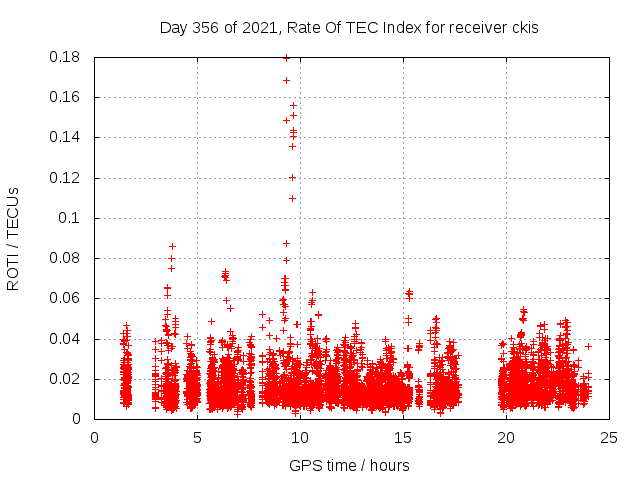 Day 356 of 2021, Rate Of TEC Index for receiver ckis

ROTI / TECUs

0.18
0.16
0.14
0.12
0.1
0.08
0.06
0.04
0.02
0

0
5
10
15
20
25

GPS time / hours